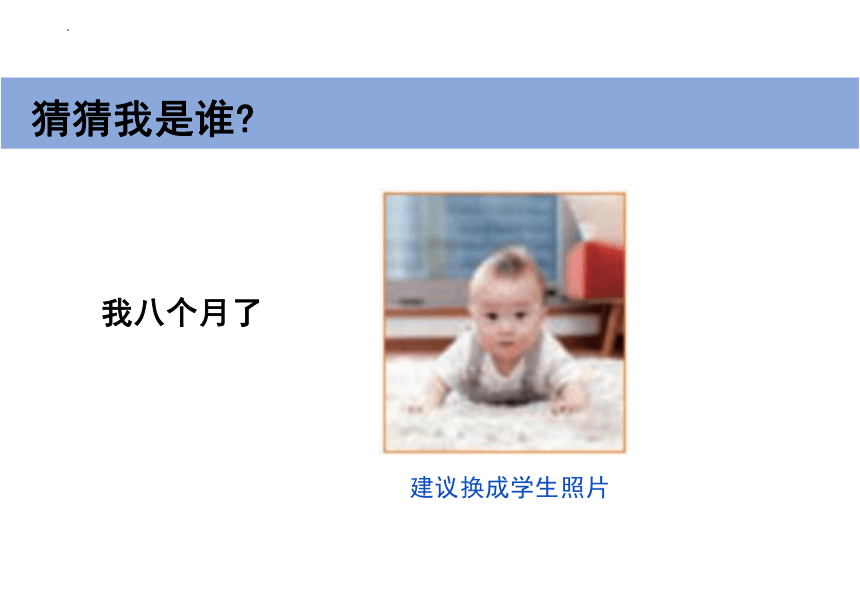 猜猜我是谁?

我八个月了

建议换成学生照片